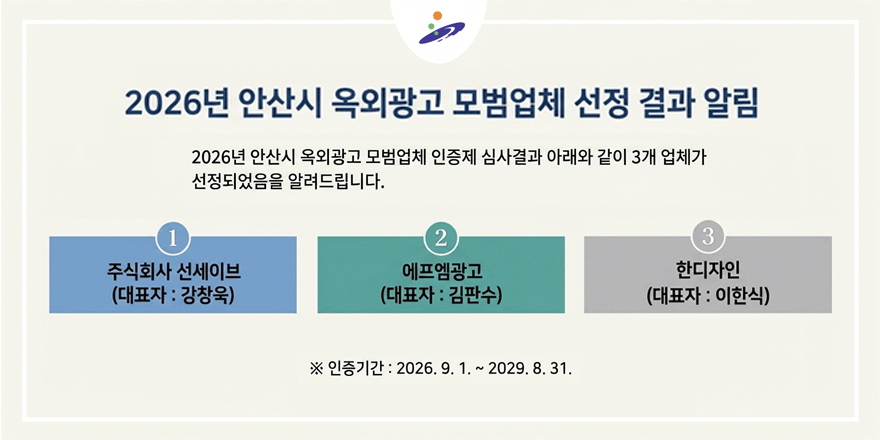 2026년 안산시 옥외광고 모범업체 선정 결과 알림

2026년 안산시 옥외광고 모범업체 인증제 심사결과 아래와 같이 3개 업체가 선정되었음을 알려드립니다.

1
주식회사 선세이브
(대표자 : 강창욱)

2
에프엠광고
(대표자 : 김판수)

3
한디자인
(대표자 : 이한식)

※ 인증기간 : 2026. 9. 1. ~ 2029. 8. 31.